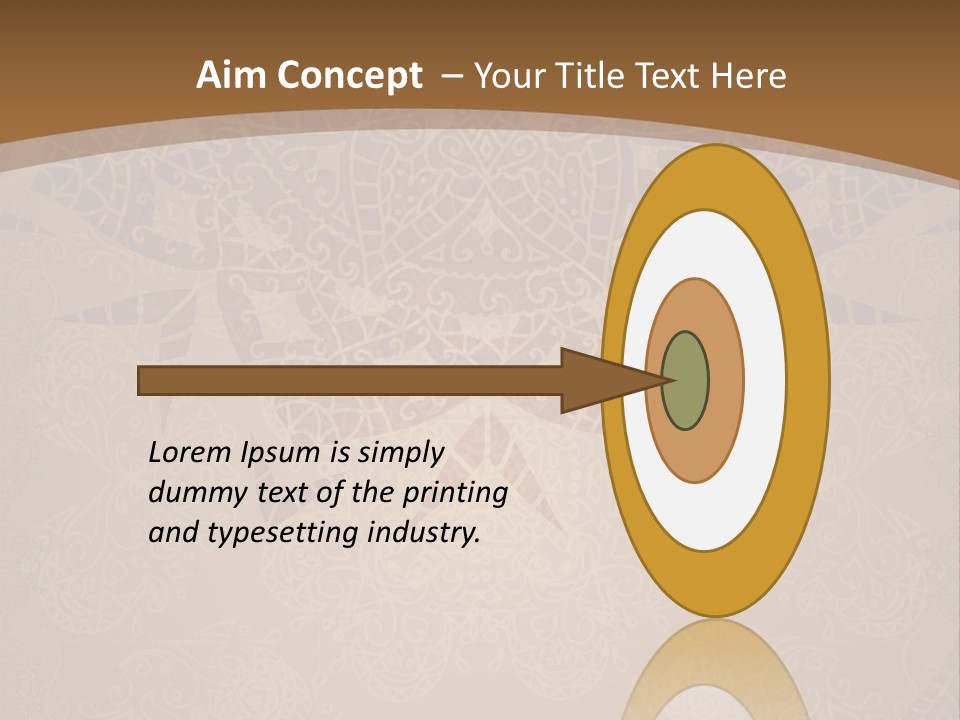 Aim Concept – Your Title Text Here

Lorem Ipsum is simply dummy text of the printing and typesetting industry.